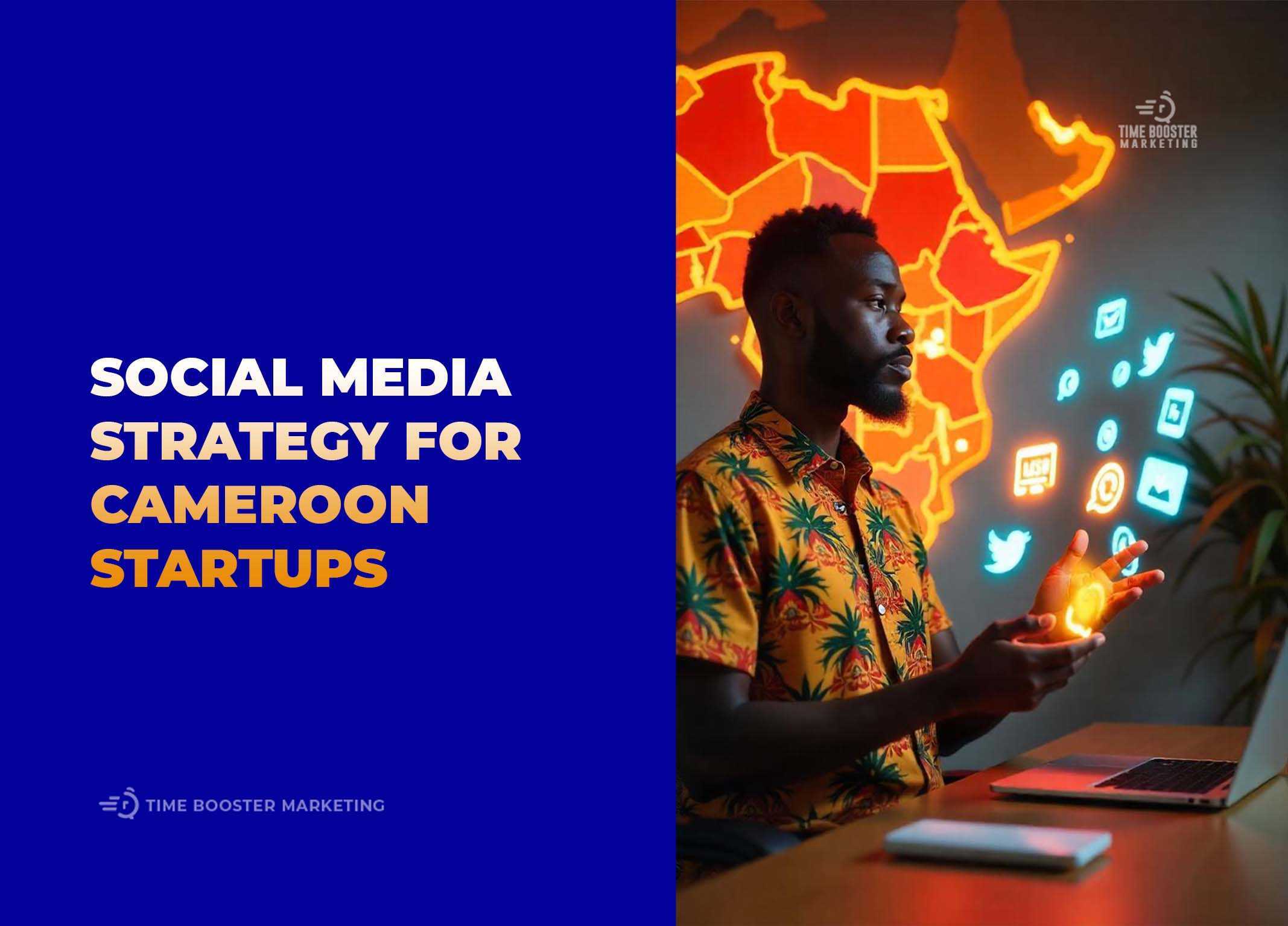 SOCIAL MEDIA STRATEGY FOR CAMEROON STARTUPS

TIME BOOSTER MARKETING

TIME BOOSTER MARKETING